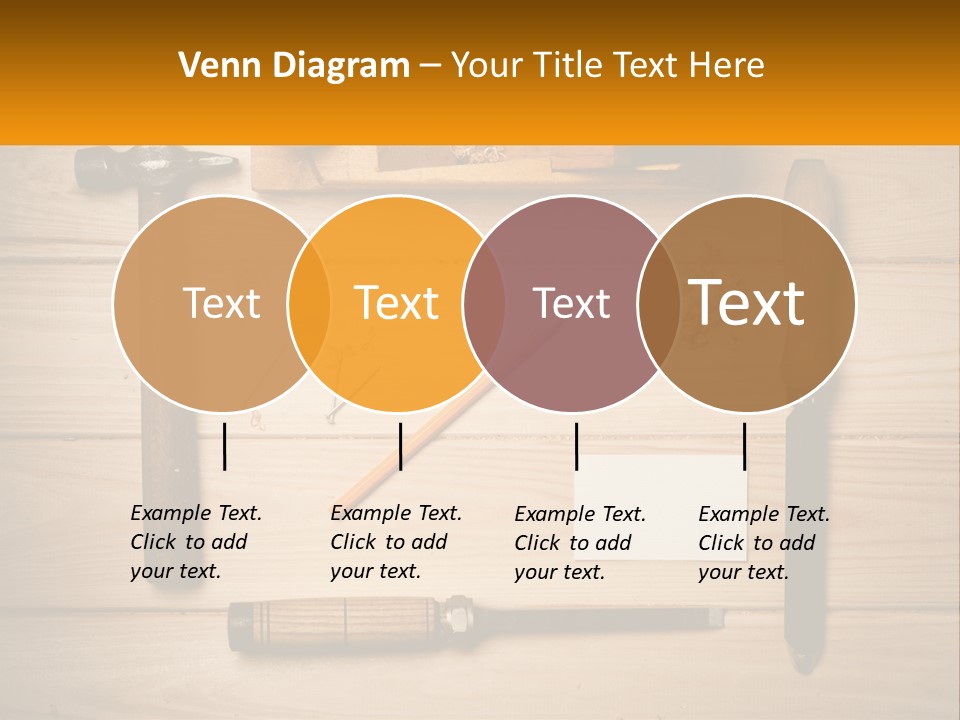 Venn Diagram – Your Title Text Here

Text

Text

Text

Text

Example Text. Click to add your text.

Example Text. Click to add your text.

Example Text. Click to add your text.

Example Text. Click to add your text.